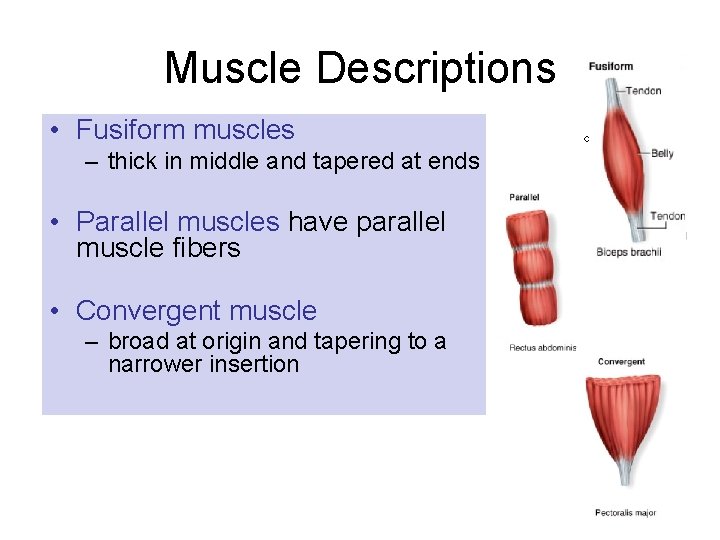 Muscle Descriptions

• Fusiform muscles
– thick in middle and tapered at ends

• Parallel muscles have parallel muscle fibers

• Convergent muscle
– broad at origin and tapering to a narrower insertion

Fusiform
Tendon
Belly
Tendon
Biceps brachii

Parallel
Rectus abdominis

Convergent
Pectoralis major